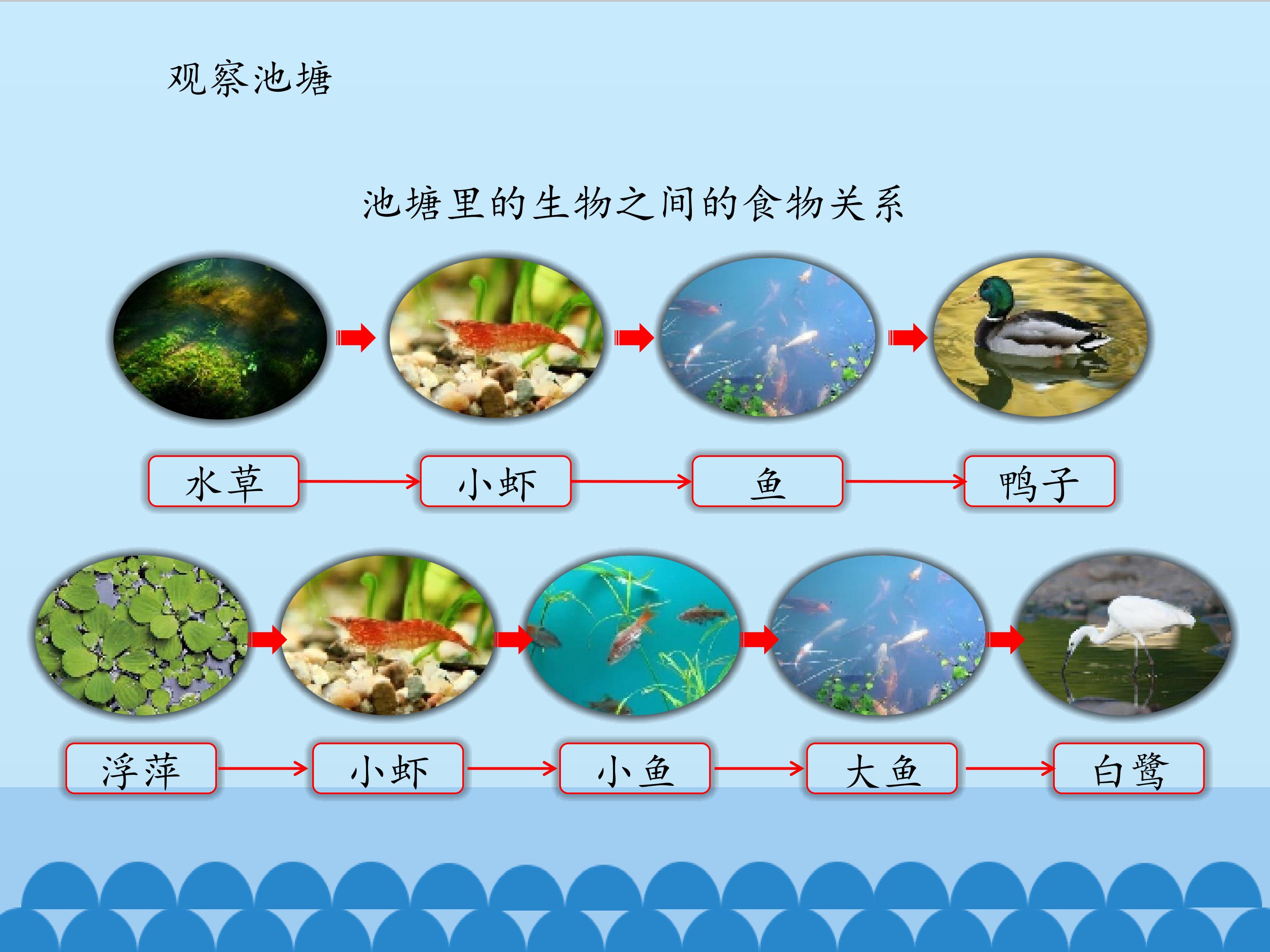 观察池塘

池塘里的生物之间的食物关系

水草 → 小虾 → 鱼 → 鸭子

浮萍 → 小虾 → 小鱼 → 大鱼 → 白鹭